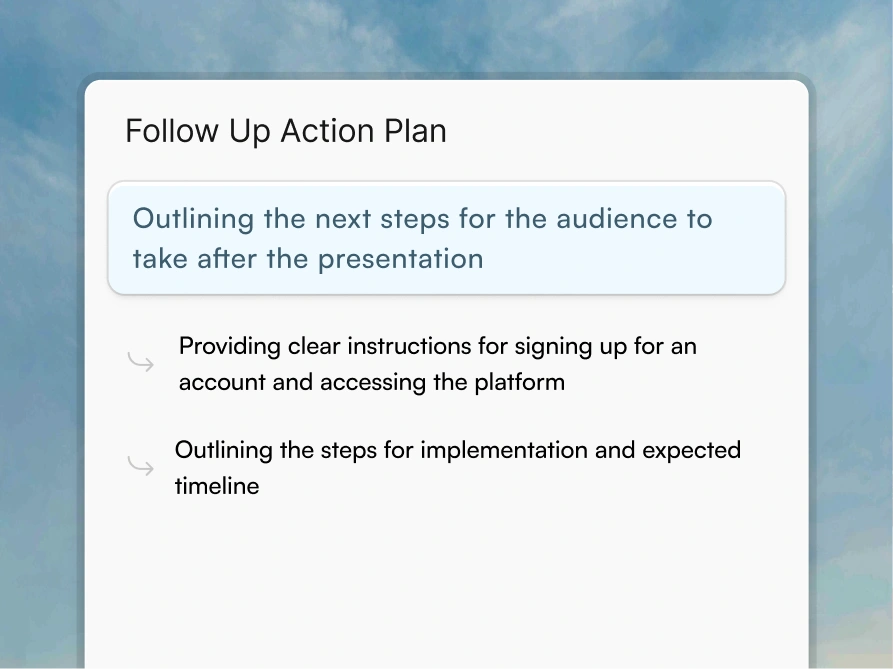 Follow Up Action Plan

Outlining the next steps for the audience to take after the presentation

Providing clear instructions for signing up for an account and accessing the platform

Outlining the steps for implementation and expected timeline